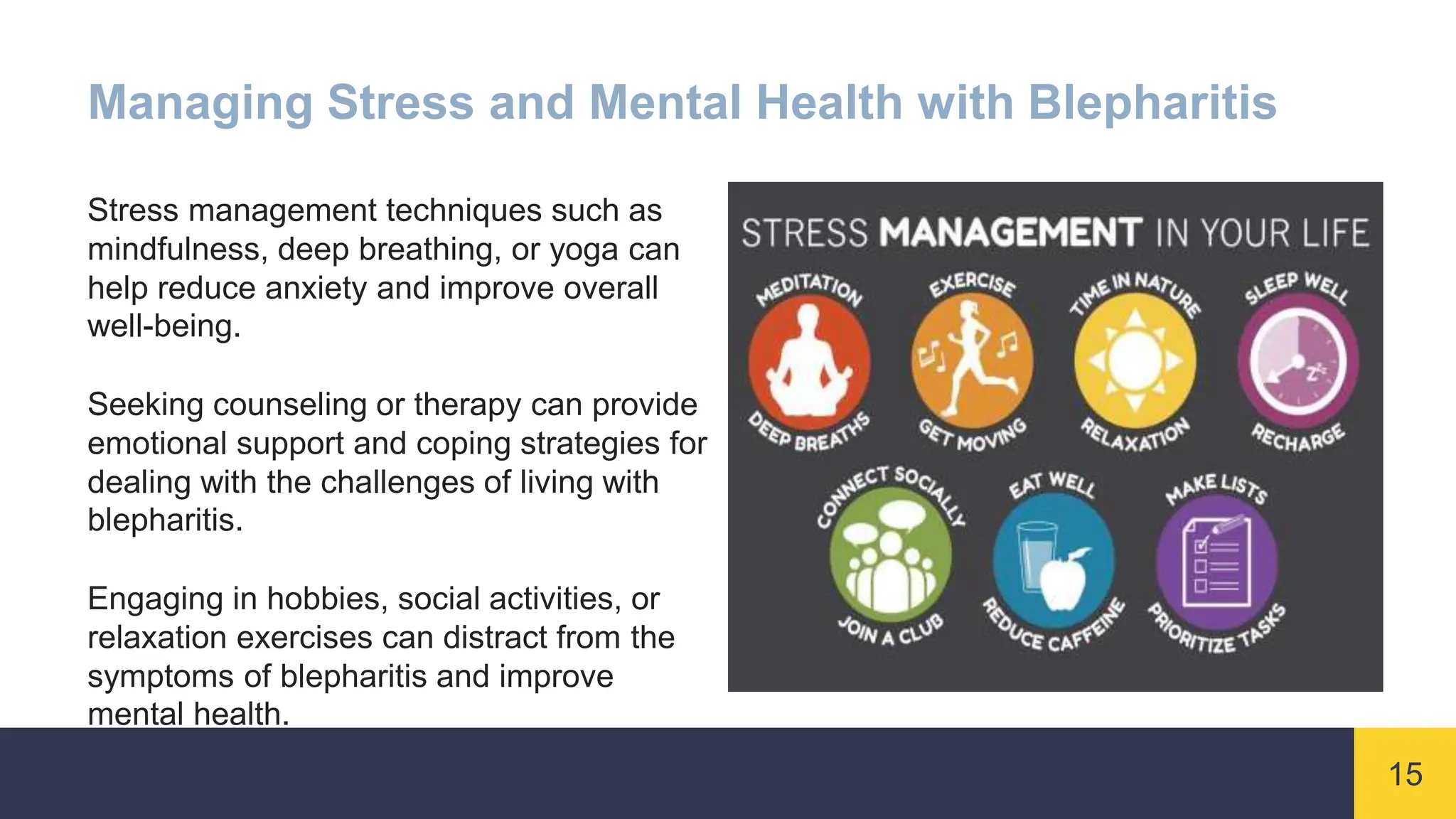 Managing Stress and Mental Health with Blepharitis

Stress management techniques such as mindfulness, deep breathing, or yoga can help reduce anxiety and improve overall well-being.

Seeking counseling or therapy can provide emotional support and coping strategies for dealing with the challenges of living with blepharitis.

Engaging in hobbies, social activities, or relaxation exercises can distract from the symptoms of blepharitis and improve mental health.

STRESS MANAGEMENT IN YOUR LIFE

MEDITATION
DEEP BREATHS

EXERCISE
GET MOVING

TIME IN NATURE
RELAXATION

SLEEP WELL
RECHARGE

CONNECT SOCIALLY
JOIN A CLUB

EAT WELL
REDUCE CAFFEINE

MAKE LISTS
PRIORITIZE TASKS

15